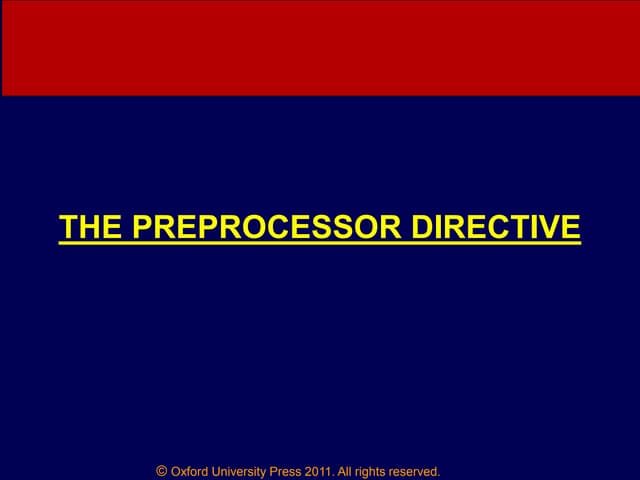 THE PREPROCESSOR DIRECTIVE

© Oxford University Press 2011. All rights reserved.